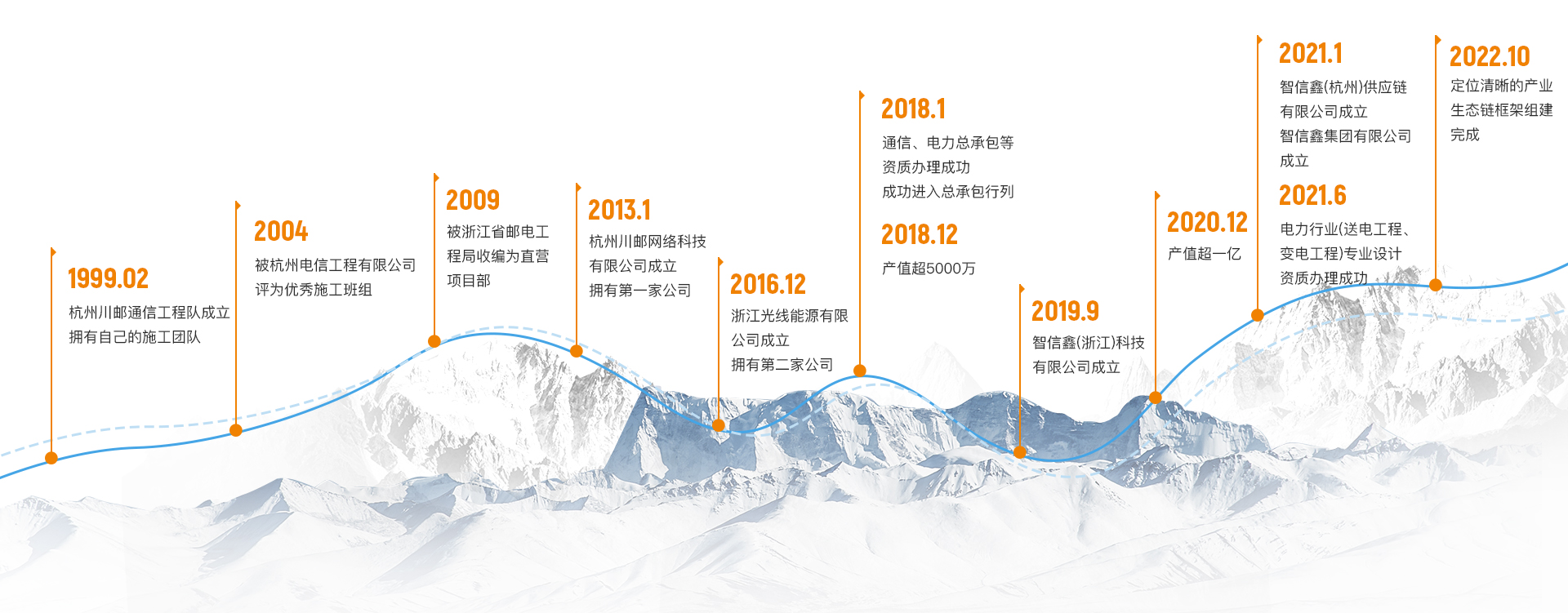 1999.02
杭州川邮通信工程队成立
拥有自己的施工团队

2004
被杭州电信工程有限公司
评为优秀施工班组

2009
被浙江省邮电工
程局收编为直营
项目部

2013.1
杭州川邮网络科技
有限公司成立
拥有第一家公司

2016.12
浙江光线能源有限
公司成立
拥有第二家公司

2018.1
通信、电力总承包等
资质办理成功
成功进入总承包行列

2018.12
产值超5000万

2019.9
智信鑫(浙江)科技
有限公司成立

2020.12
产值超一亿

2021.1
智信鑫(杭州)供应链
有限公司成立
智信鑫集团有限公司
成立

2021.6
电力行业(送电工程、
变电工程)专业设计
资质办理成功

2022.10
定位清晰的产业
生态链框架组建
完成